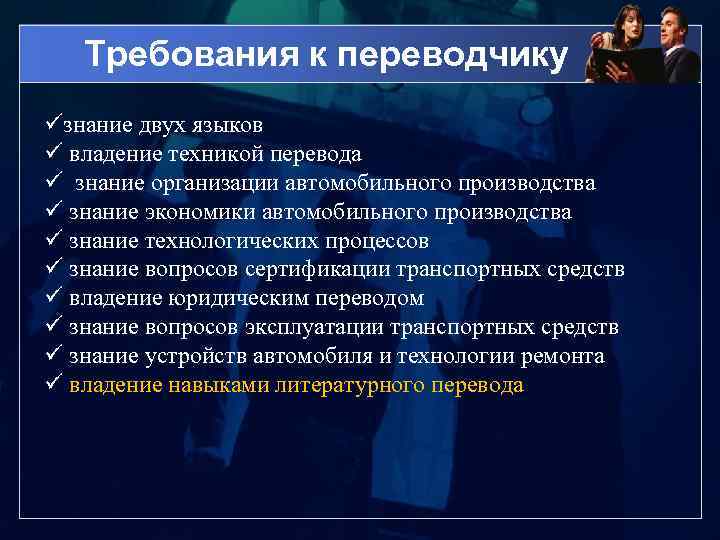 Требования к переводчику

✓знание двух языков
✓ владение техникой перевода
✓ знание организации автомобильного производства
✓ знание экономики автомобильного производства
✓ знание технологических процессов
✓ знание вопросов сертификации транспортных средств
✓ владение юридическим переводом
✓ знание вопросов эксплуатации транспортных средств
✓ знание устройств автомобиля и технологии ремонта
✓ владение навыками литературного перевода